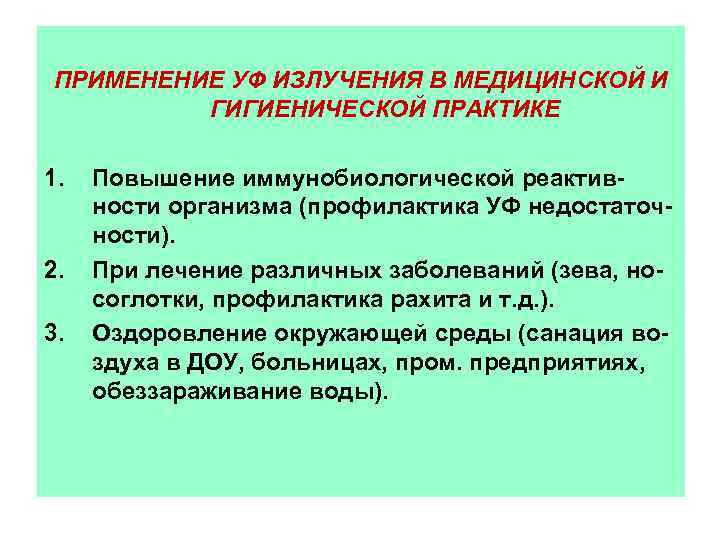 ПРИМЕНЕНИЕ УФ ИЗЛУЧЕНИЯ В МЕДИЦИНСКОЙ И ГИГИЕНИЧЕСКОЙ ПРАКТИКЕ

1. Повышение иммунобиологической реактивности организма (профилактика УФ недостаточности).
2. При лечение различных заболеваний (зева, носоглотки, профилактика рахита и т.д.).
3. Оздоровление окружающей среды (санация воздуха в ДОУ, больницах, пром. предприятиях, обеззараживание воды).